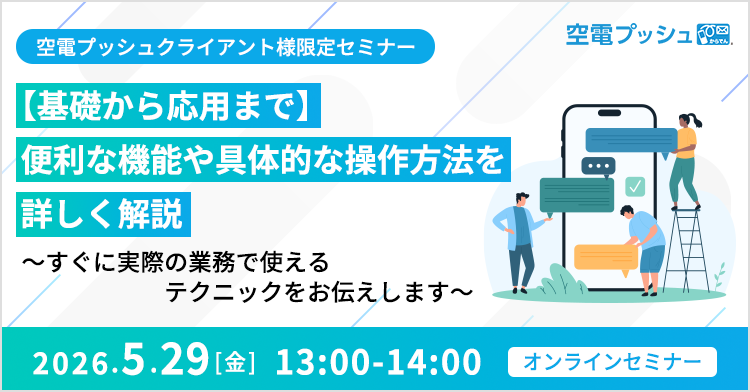 空電プッシュクライアント様限定セミナー

空電プッシュ

からでん

【基礎から応用まで】
便利な機能や具体的な操作方法を
詳しく解説

～すぐに実際の業務で使える
テクニックをお伝えします～

2026.5.29［金］ 13:00-14:00

オンラインセミナー